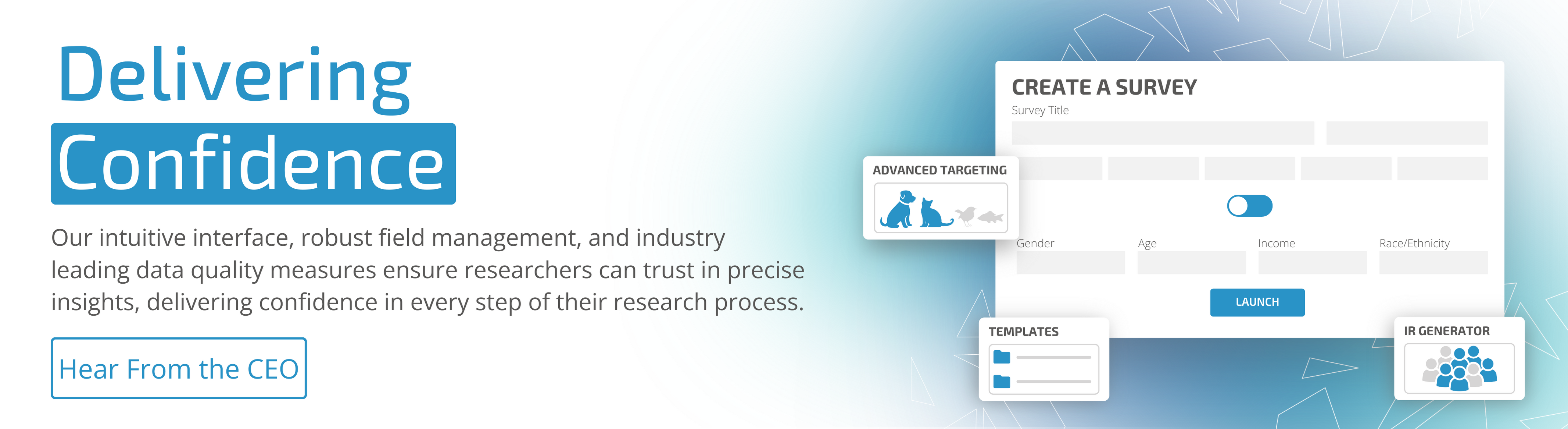 Delivering
Confidence

Our intuitive interface, robust field management, and industry leading data quality measures ensure researchers can trust in precise insights, delivering confidence in every step of their research process.

Hear From the CEO

CREATE A SURVEY
Survey Title

ADVANCED TARGETING

Gender
Age
Income
Race/Ethnicity

LAUNCH

TEMPLATES

IR GENERATOR